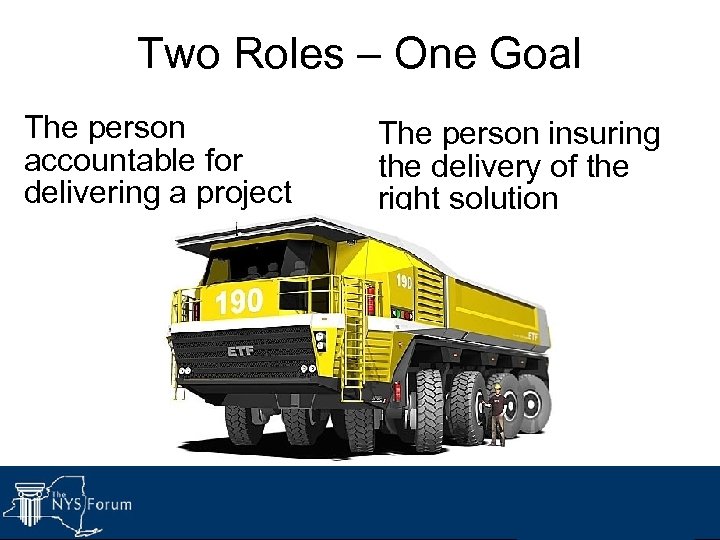 Two Roles – One Goal

The person accountable for delivering a project

The person insuring the delivery of the right solution

190

190

ETF

ETF

The NYS Forum